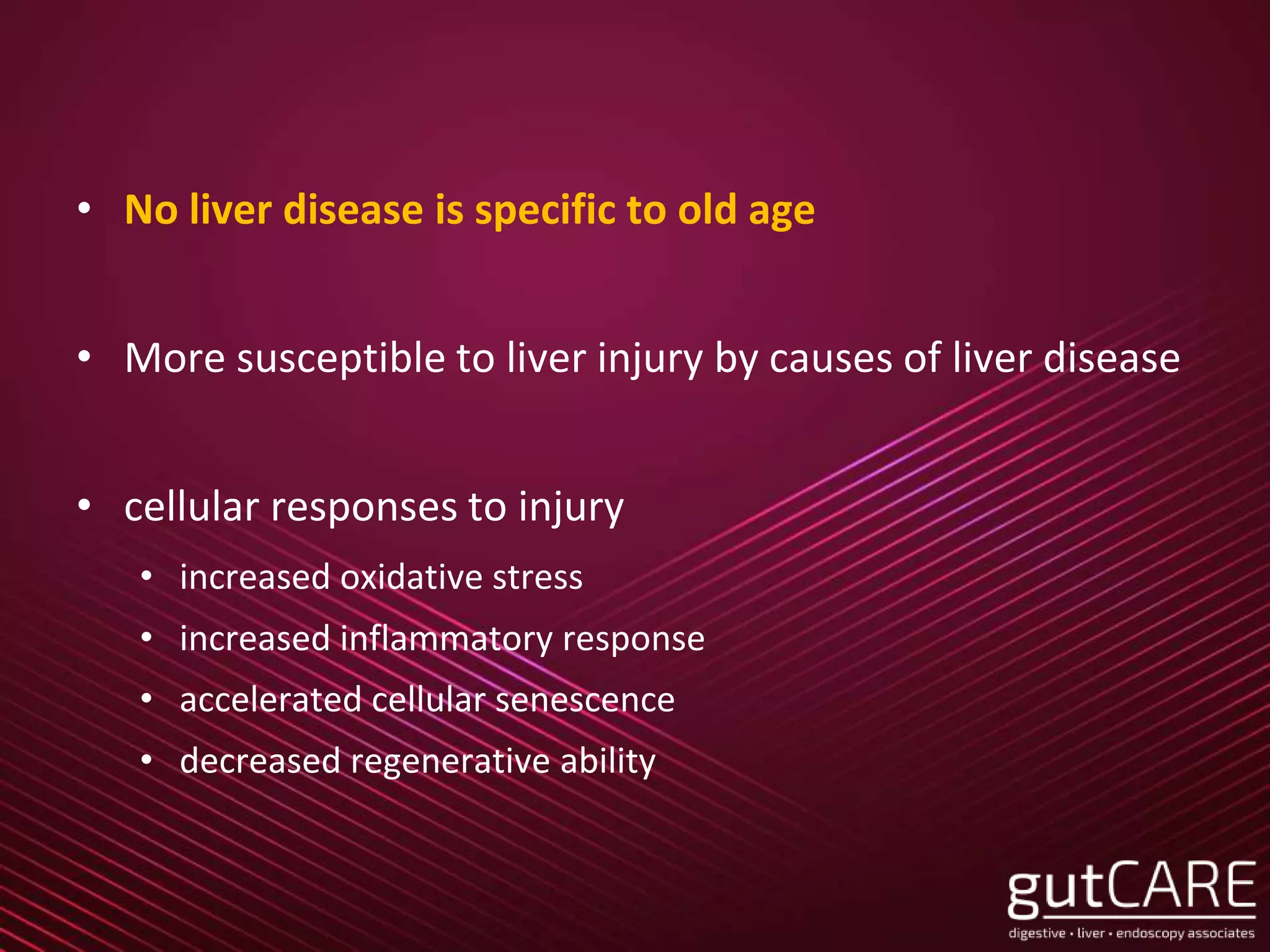 • No liver disease is specific to old age

• More susceptible to liver injury by causes of liver disease

• cellular responses to injury
  • increased oxidative stress
  • increased inflammatory response
  • accelerated cellular senescence
  • decreased regenerative ability

gutCARE
digestive • liver • endoscopy associates